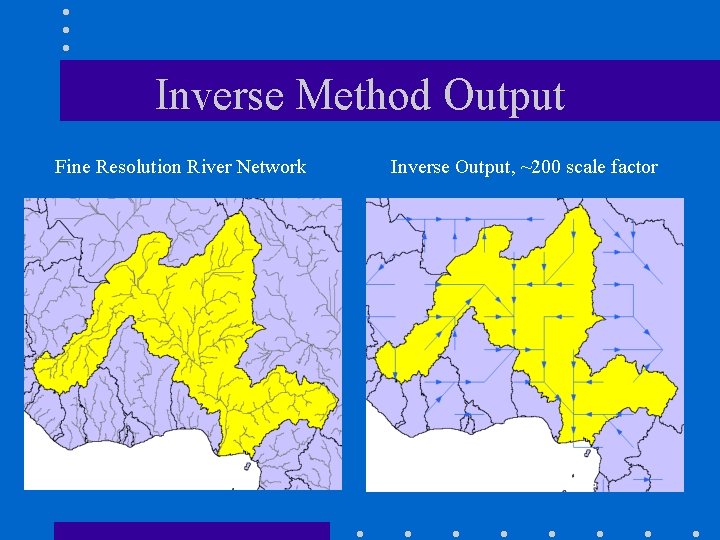 Inverse Method Output

Fine Resolution River Network

Inverse Output, ~200 scale factor